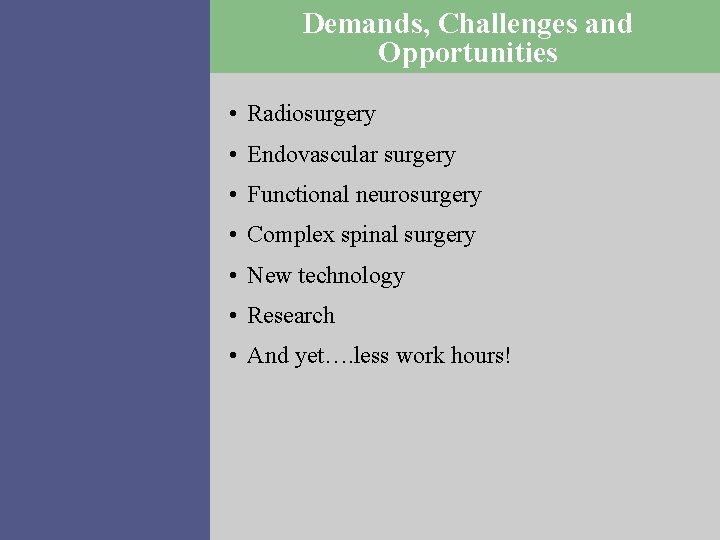 Demands, Challenges and Opportunities

• Radiosurgery
• Endovascular surgery
• Functional neurosurgery
• Complex spinal surgery
• New technology
• Research
• And yet….less work hours!